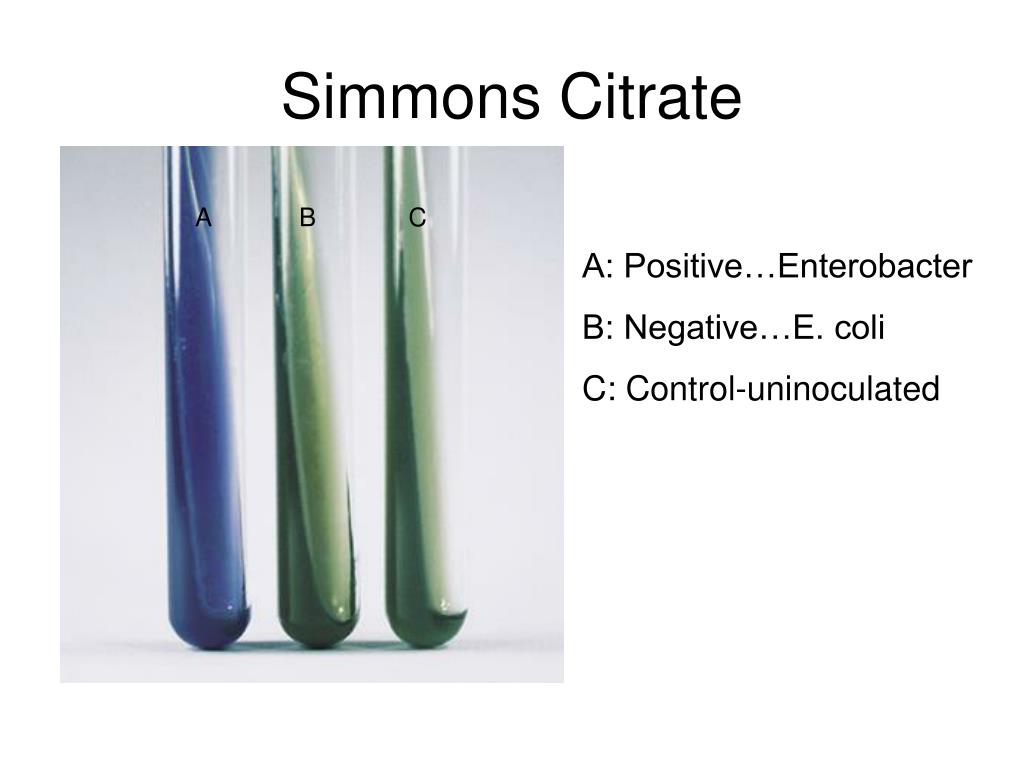 Simmons Citrate

A B C

A: Positive…Enterobacter

B: Negative…E. coli

C: Control-uninoculated